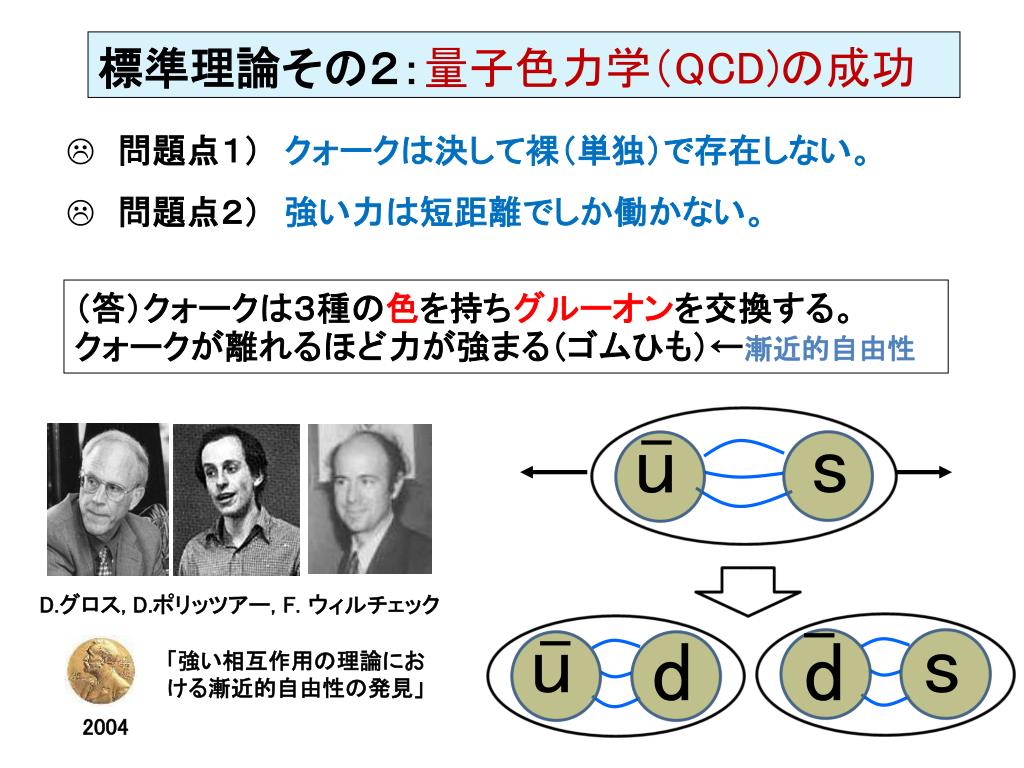 標準理論その2：量子色力学（QCD)の成功

☹ 問題点1） クォークは決して裸（単独）で存在しない。

☹ 問題点2） 強い力は短距離でしか働かない。

（答）クォークは3種の色を持ちグルーオンを交換する。
クォークが離れるほど力が強まる（ゴムひも）←漸近的自由性

D.グロス, D.ポリッツアー, F. ウィルチェック

「強い相互作用の理論における漸近的自由性の発見」

2004

$\bar{u}$ s

$\bar{u}$ d

$\bar{d}$ s